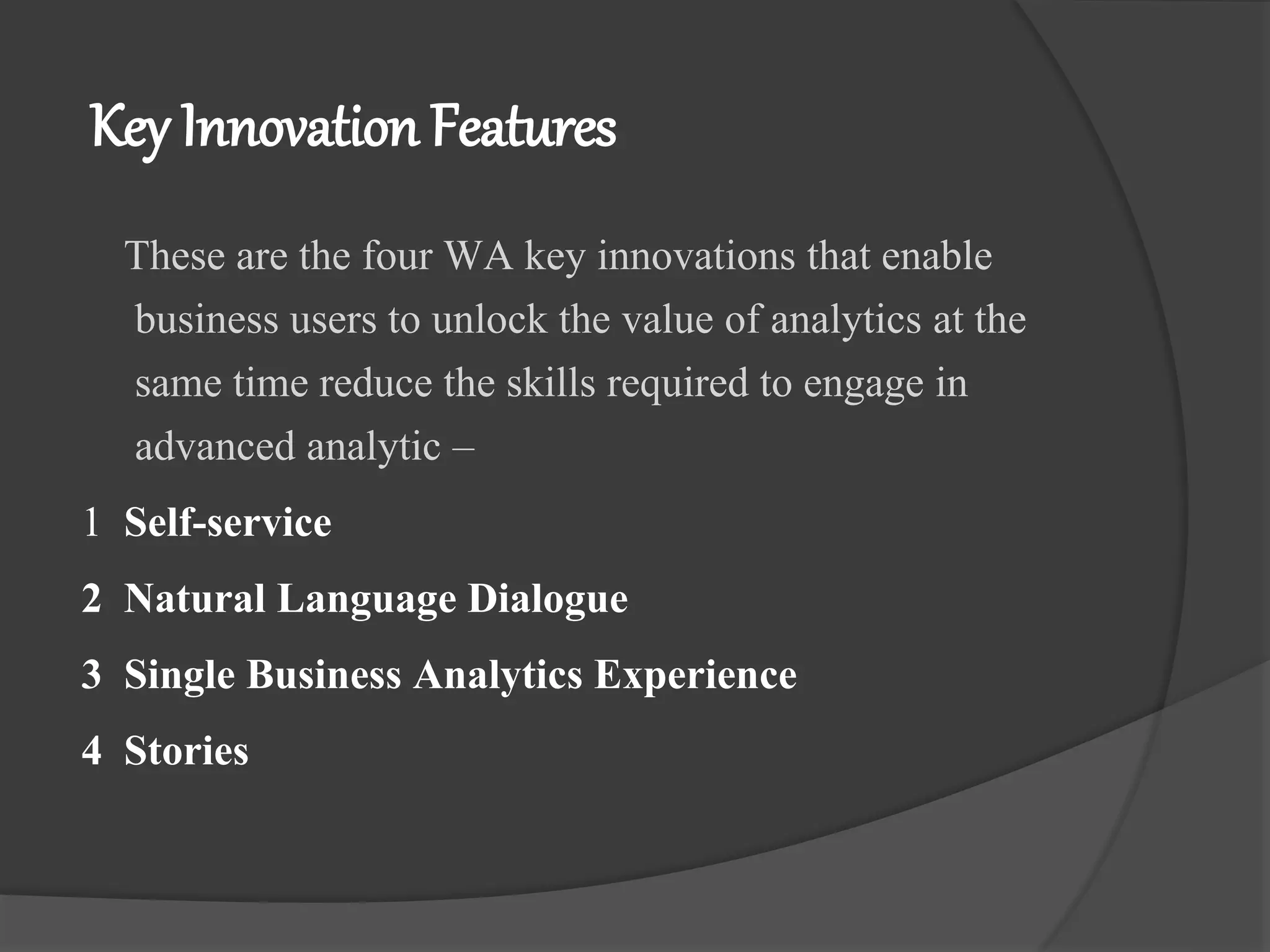 Key Innovation Features

These are the four WA key innovations that enable business users to unlock the value of analytics at the same time reduce the skills required to engage in advanced analytic –

1 Self-service

2 Natural Language Dialogue

3 Single Business Analytics Experience

4 Stories